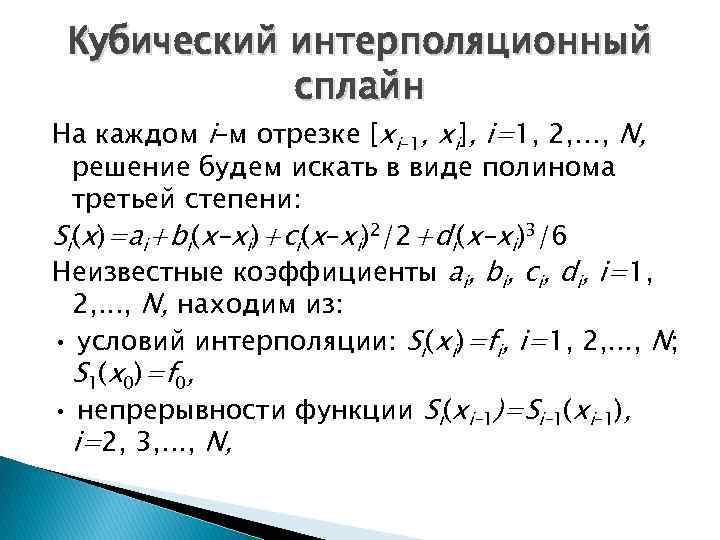 Кубический интерполяционный сплайн

На каждом $i$-м отрезке $[x_{i-1}, x_i]$, $i=1, 2,\ldots, N$, решение будем искать в виде полинома третьей степени:

$S_i(x)=a_i+b_i(x-x_i)+c_i(x-x_i)^2/2+d_i(x-x_i)^3/6$

Неизвестные коэффициенты $a_i$, $b_i$, $c_i$, $d_i$, $i=1, 2,\ldots, N$, находим из:

• условий интерполяции: $S_i(x_i)=f_i$, $i=1, 2,\ldots, N$; $S_1(x_0)=f_0$,

• непрерывности функции $S_i(x_{i-1})=S_{i-1}(x_{i-1})$, $i=2, 3,\ldots, N$,